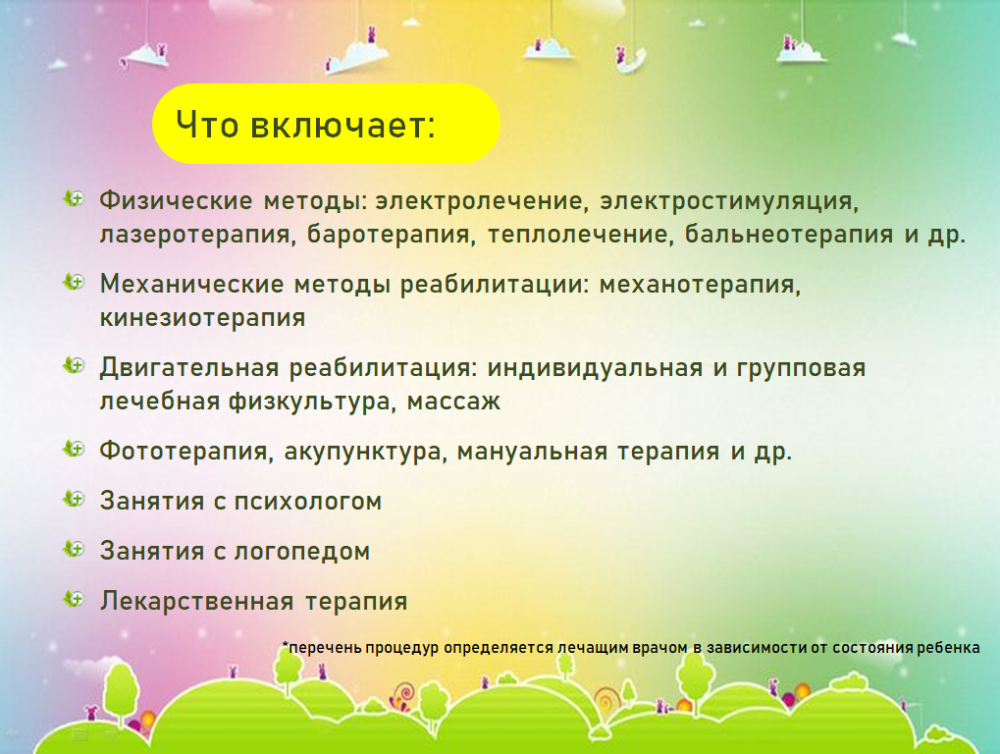 Что включает:

Физические методы: электролечение, электростимуляция, лазеротерапия, баротерапия, теплолечение, бальнеотерапия и др.

Механические методы реабилитации: механотерапия, кинезиотерапия

Двигательная реабилитация: индивидуальная и групповая лечебная физкультура, массаж

Фототерапия, акупунктура, мануальная терапия и др.

Занятия с психологом

Занятия с логопедом

Лекарственная терапия

*перечень процедур определяется лечащим врачом в зависимости от состояния ребенка